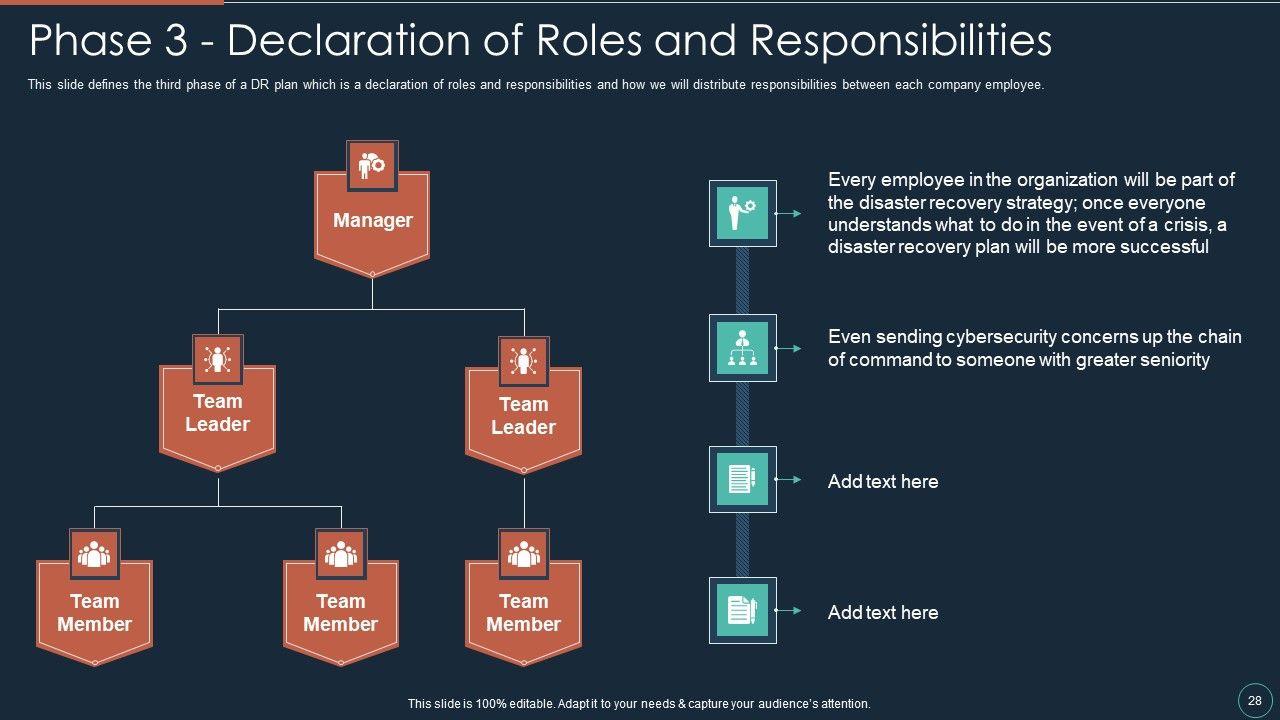 Phase 3 - Declaration of Roles and Responsibilities

This slide defines the third phase of a DR plan which is a declaration of roles and responsibilities and how we will distribute responsibilities between each company employee.

Manager

Team Leader

Team Leader

Team Member

Team Member

Team Member

Every employee in the organization will be part of the disaster recovery strategy; once everyone understands what to do in the event of a crisis, a disaster recovery plan will be more successful

Even sending cybersecurity concerns up the chain of command to someone with greater seniority

Add text here

Add text here

This slide is 100% editable. Adapt it to your needs & capture your audience's attention.

28